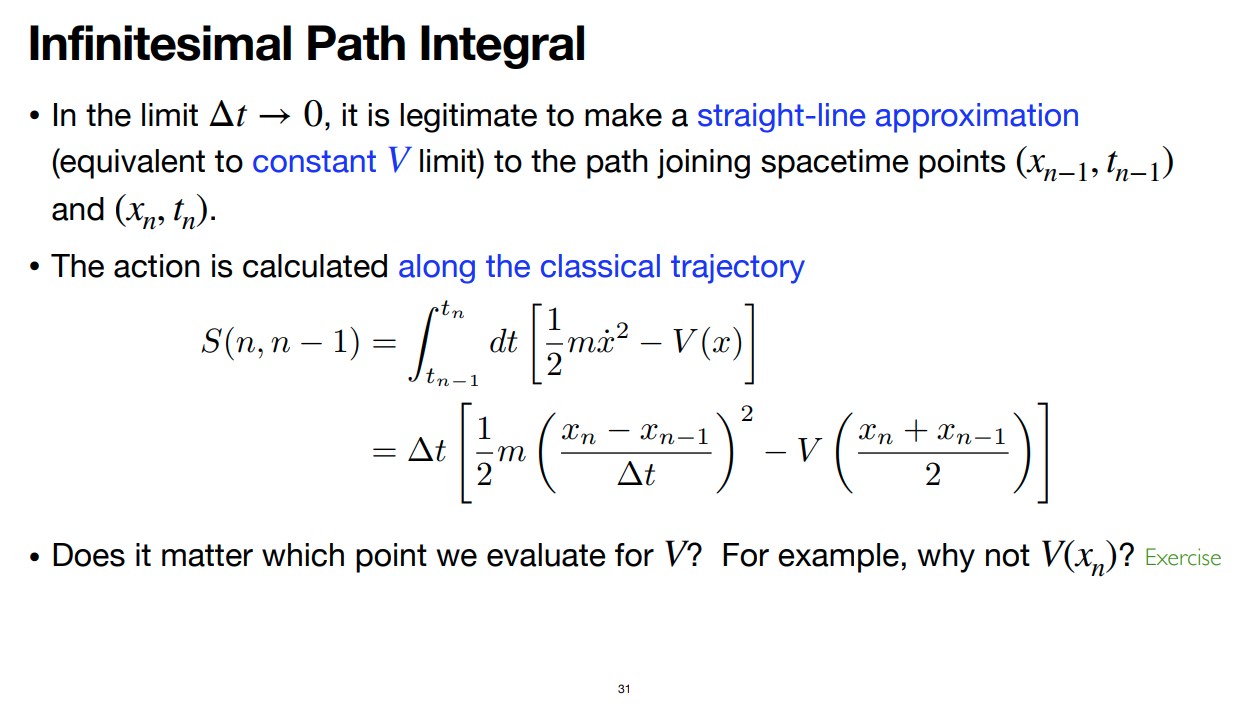 Infinitesimal Path Integral

• In the limit $\Delta t \to 0$, it is legitimate to make a straight-line approximation (equivalent to constant $V$ limit) to the path joining spacetime points $(x_{n-1}, t_{n-1})$ and $(x_n, t_n)$.

• The action is calculated along the classical trajectory

$S(n, n-1) = \int_{t_{n-1}}^{t_n} dt \left[\frac{1}{2}m\dot{x}^2 - V(x)\right]$

$= \Delta t \left[\frac{1}{2}m\left(\frac{x_n - x_{n-1}}{\Delta t}\right)^2 - V\left(\frac{x_n + x_{n-1}}{2}\right)\right]$

• Does it matter which point we evaluate for $V$? For example, why not $V(x_n)$? Exercise

31